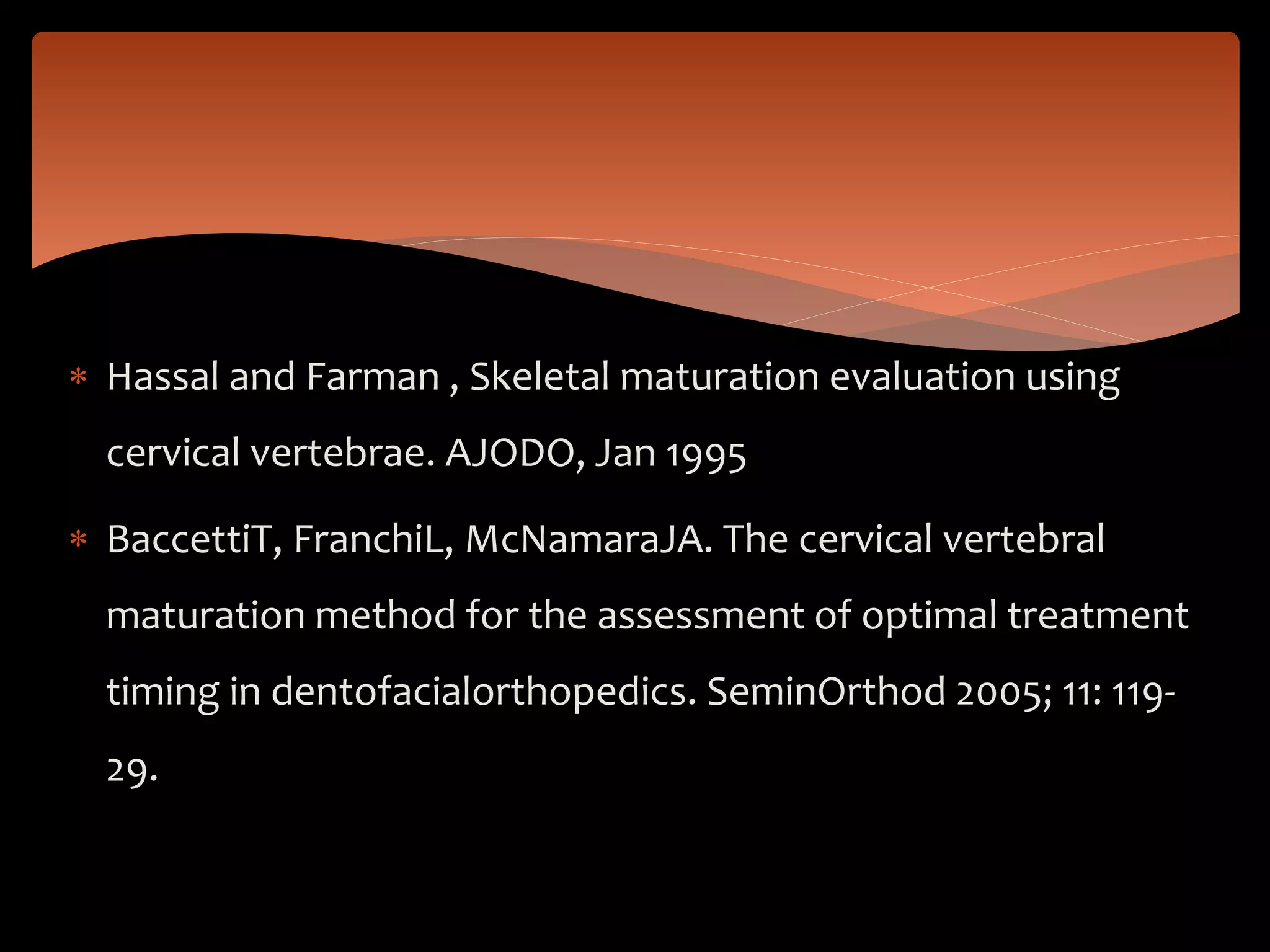 * Hassal and Farman , Skeletal maturation evaluation using cervical vertebrae. AJODO, Jan 1995

* BaccettiT, FranchiL, McNamaraJA. The cervical vertebral maturation method for the assessment of optimal treatment timing in dentofacialorthopedics. SeminOrthod 2005; 11: 119-29.